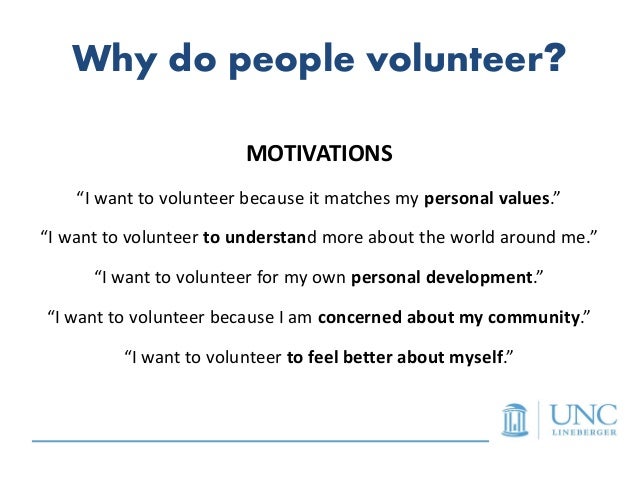 Why do people volunteer?

MOTIVATIONS

“I want to volunteer because it matches my personal values.”

“I want to volunteer to understand more about the world around me.”

“I want to volunteer for my own personal development.”

“I want to volunteer because I am concerned about my community.”

“I want to volunteer to feel better about myself.”

UNC
LINEBERGER